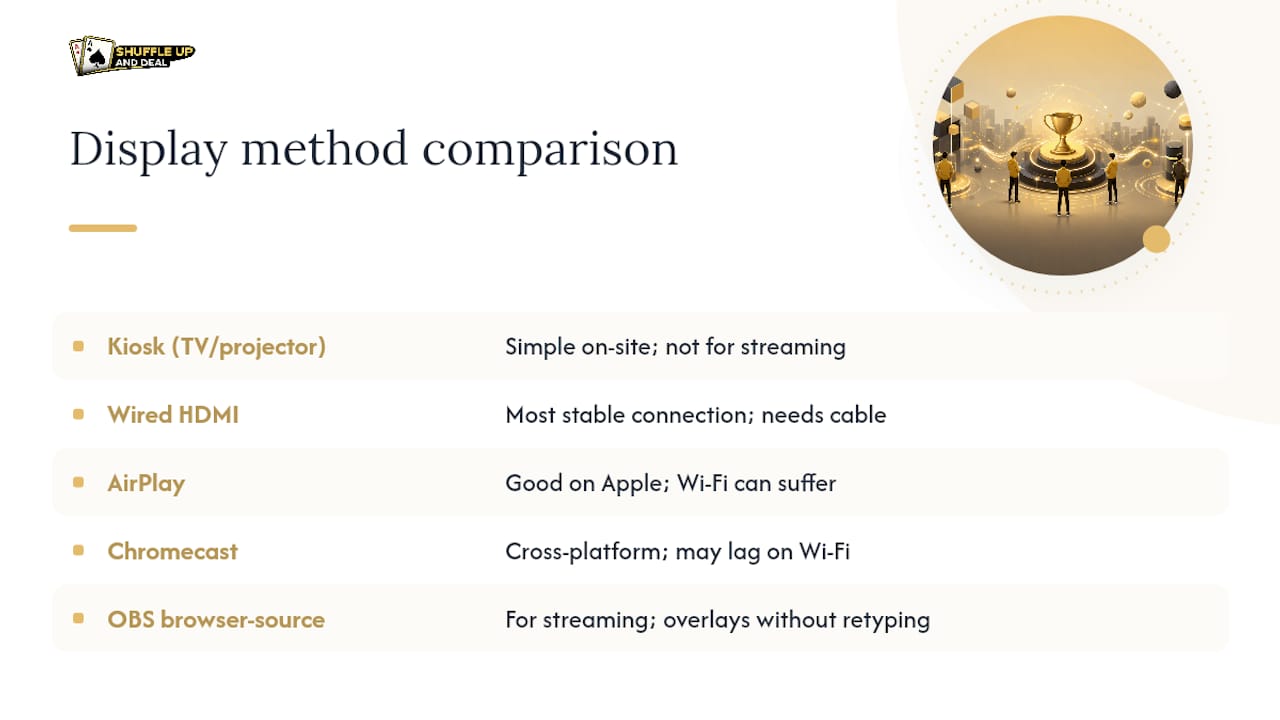 SHUFFLE UP AND DEAL

Display method comparison

| | |
|---|---|
| Kiosk (TV/projector) | Simple on-site; not for streaming |
| Wired HDMI | Most stable connection; needs cable |
| AirPlay | Good on Apple; Wi-Fi can suffer |
| Chromecast | Cross-platform; may lag on Wi-Fi |
| OBS browser-source | For streaming; overlays without retyping |